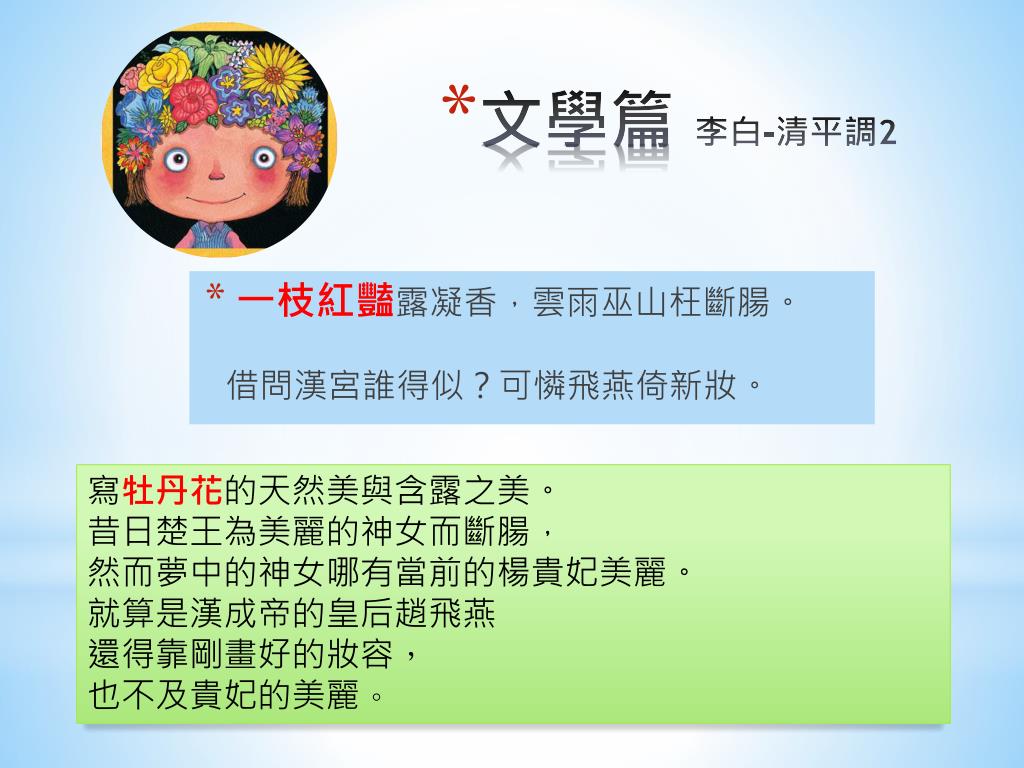 *文學篇 李白-清平調2

* 一枝紅豔露凝香，雲雨巫山枉斷腸。

借問漢宮誰得似？可憐飛燕倚新妝。

寫牡丹花的天然美與含露之美。
昔日楚王為美麗的神女而斷腸，
然而夢中的神女哪有當前的楊貴妃美麗。
就算是漢成帝的皇后趙飛燕
還得靠剛畫好的妝容，
也不及貴妃的美麗。